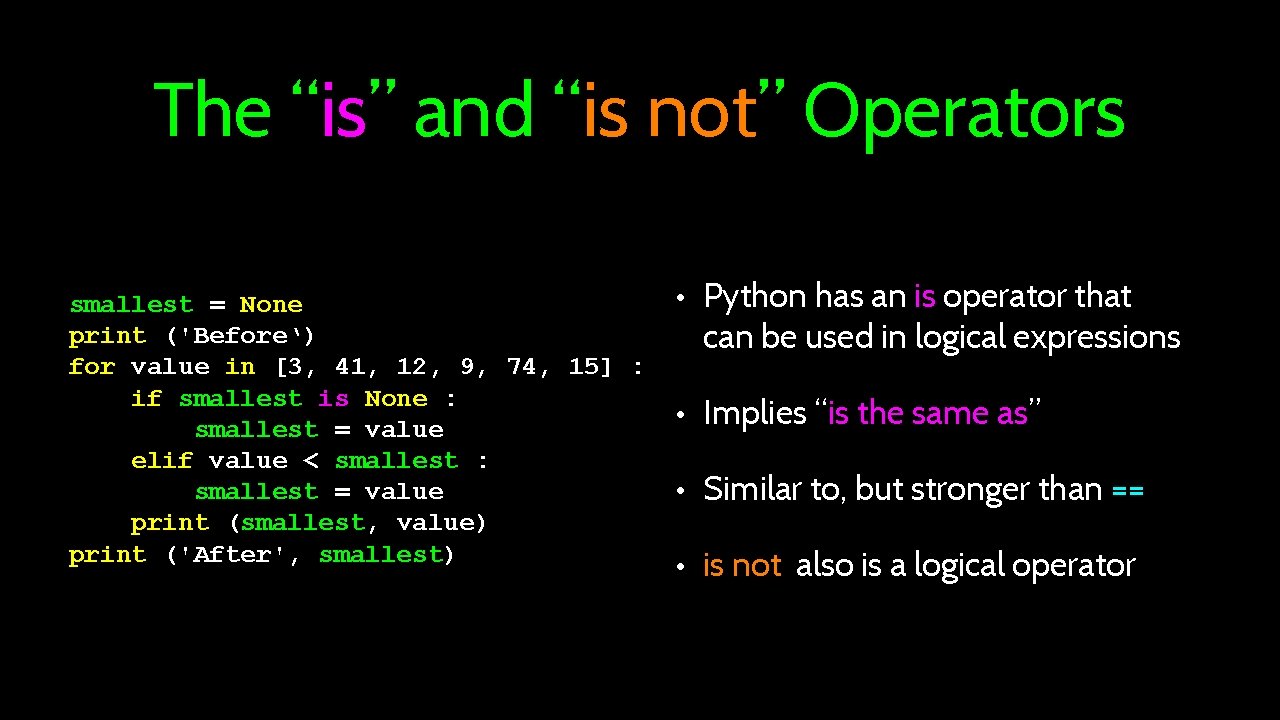 The “is” and “is not” Operators

smallest = None
print ('Before‘)
for value in [3, 41, 12, 9, 74, 15] :
    if smallest is None :
        smallest = value
    elif value < smallest :
        smallest = value
    print (smallest, value)
print ('After', smallest)

• Python has an is operator that can be used in logical expressions

• Implies “is the same as”

• Similar to, but stronger than ==

• is not also is a logical operator